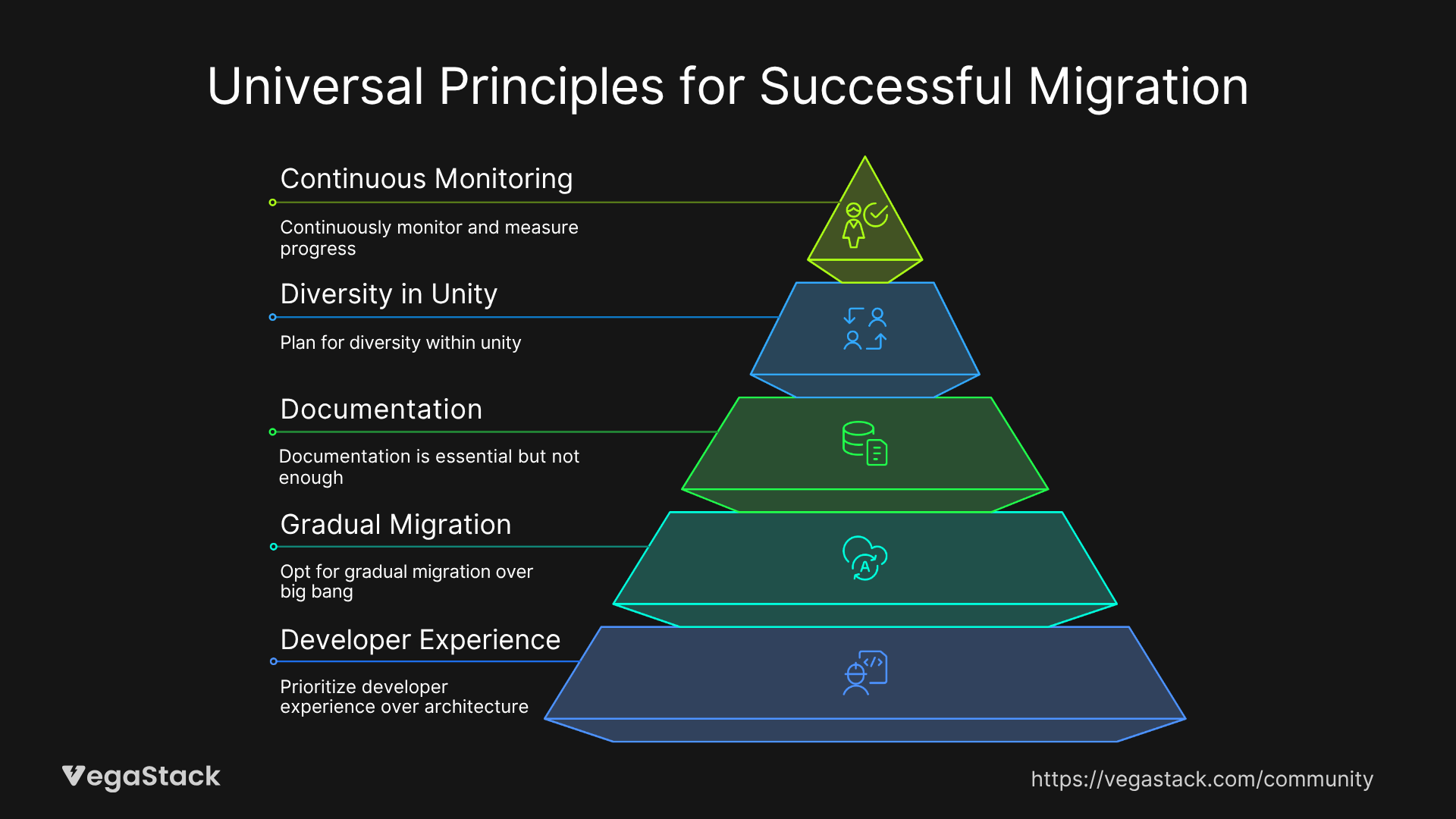 Universal Principles for Successful Migration

Continuous Monitoring

Continuously monitor and measure progress

Diversity in Unity

Plan for diversity within unity

Documentation

Documentation is essential but not enough

Gradual Migration

Opt for gradual migration over big bang

Developer Experience

Prioritize developer experience over architecture

VegaStack

https://vegastack.com/community